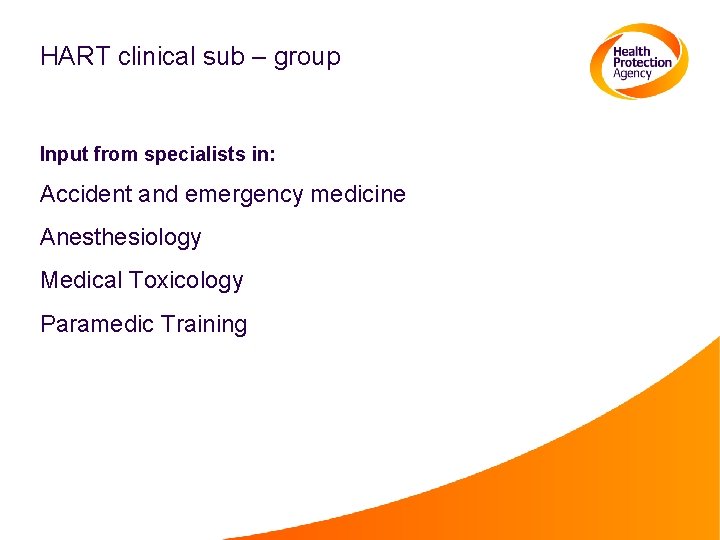 HART clinical sub – group

Health Protection Agency

Input from specialists in:

Accident and emergency medicine

Anesthesiology

Medical Toxicology

Paramedic Training